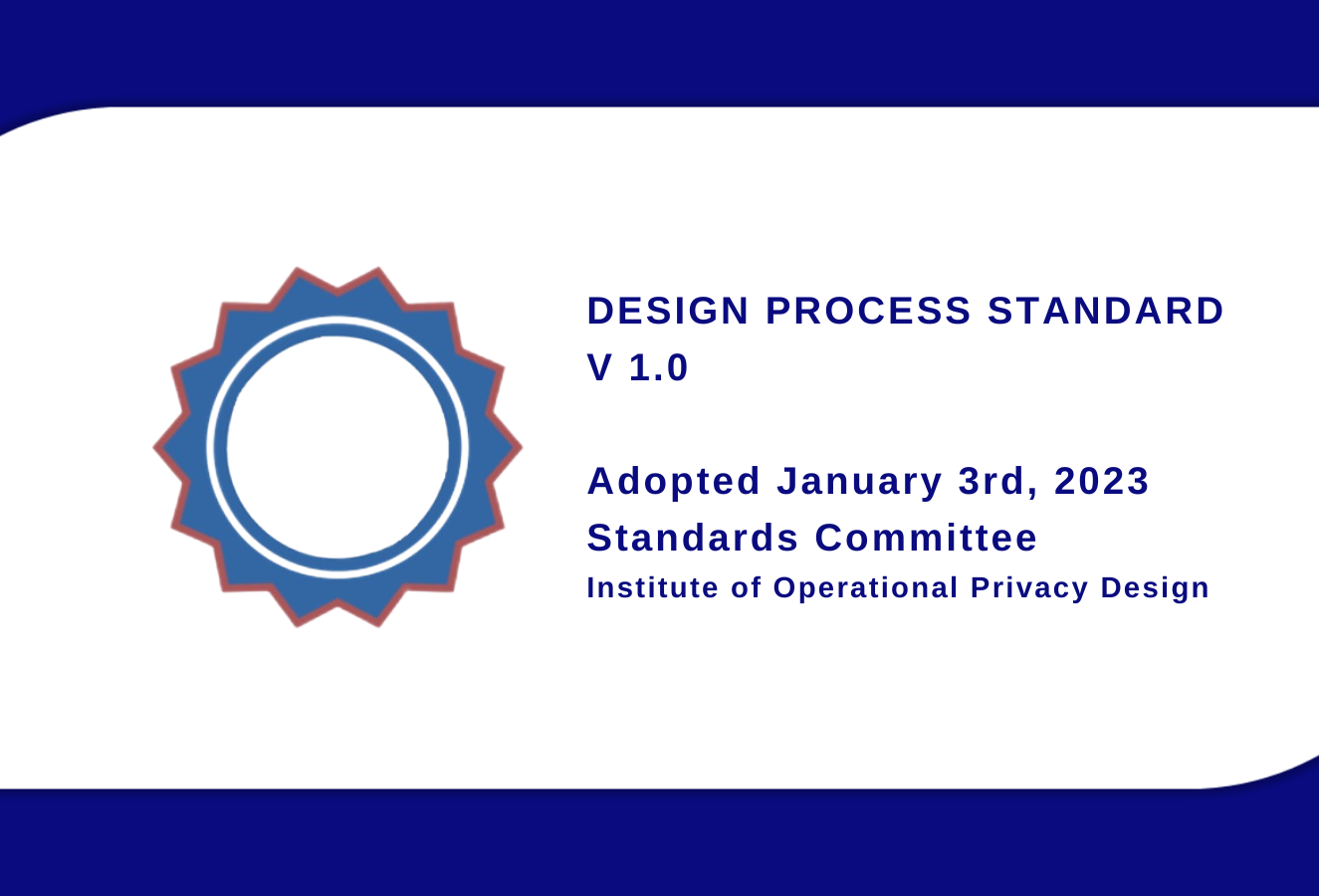 DESIGN PROCESS STANDARD
V 1.0

Adopted January 3rd, 2023
Standards Committee
Institute of Operational Privacy Design